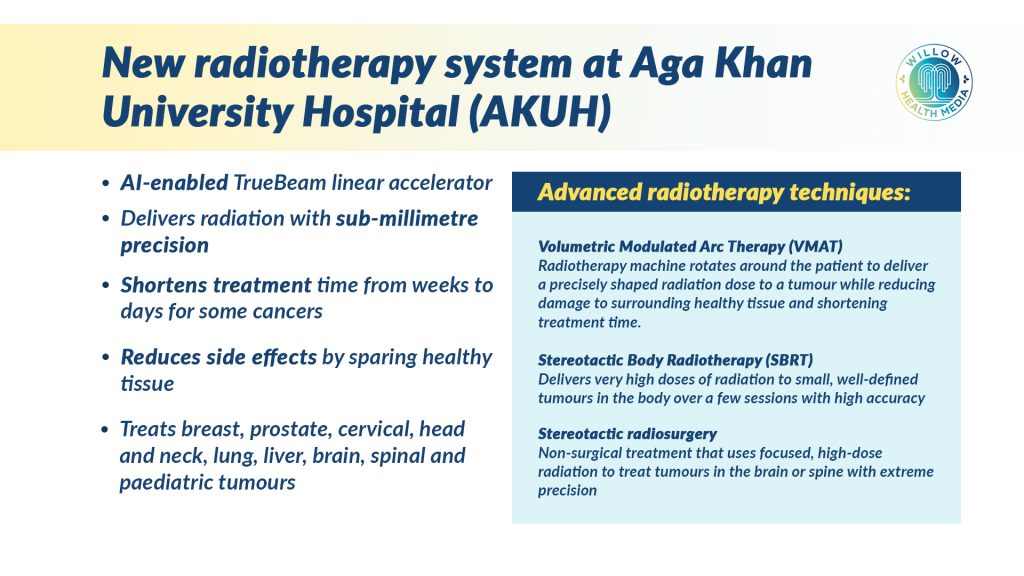 New radiotherapy system at Aga Khan University Hospital (AKUH)

WILLOW HEALTH MEDIA

- AI-enabled TrueBeam linear accelerator
- Delivers radiation with sub-millimetre precision
- Shortens treatment time from weeks to days for some cancers
- Reduces side effects by sparing healthy tissue
- Treats breast, prostate, cervical, head and neck, lung, liver, brain, spinal and paediatric tumours

Advanced radiotherapy techniques:

Volumetric Modulated Arc Therapy (VMAT)
Radiotherapy machine rotates around the patient to deliver a precisely shaped radiation dose to a tumour while reducing damage to surrounding healthy tissue and shortening treatment time.

Stereotactic Body Radiotherapy (SBRT)
Delivers very high doses of radiation to small, well-defined tumours in the body over a few sessions with high accuracy

Stereotactic radiosurgery
Non-surgical treatment that uses focused, high-dose radiation to treat tumours in the brain or spine with extreme precision